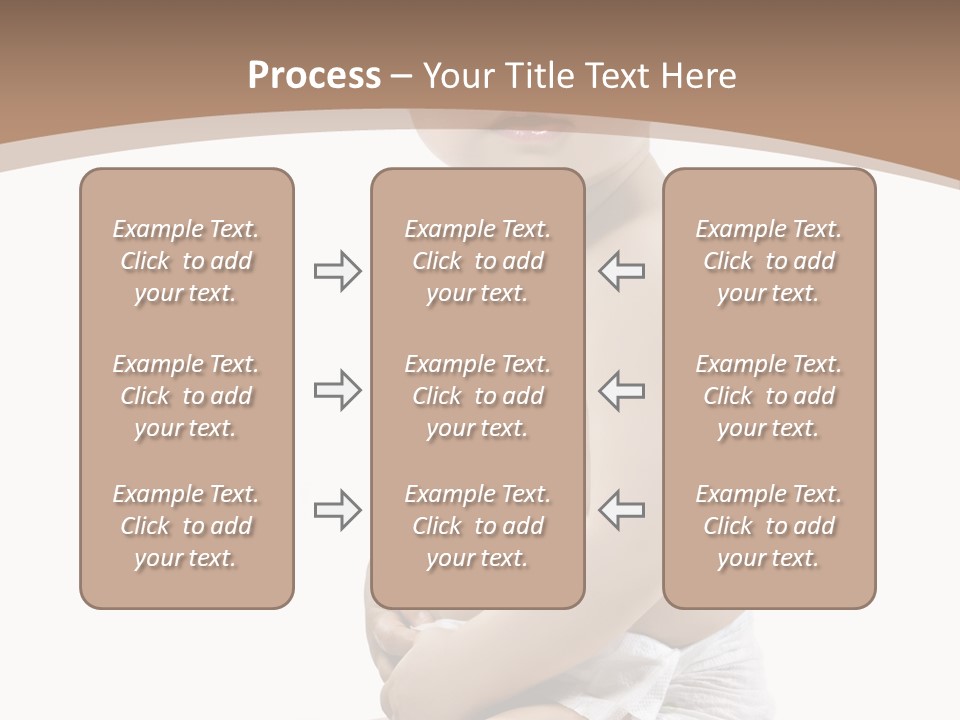 Process – Your Title Text Here

Example Text. Click to add your text.

Example Text. Click to add your text.

Example Text. Click to add your text.

Example Text. Click to add your text.

Example Text. Click to add your text.

Example Text. Click to add your text.

Example Text. Click to add your text.

Example Text. Click to add your text.

Example Text. Click to add your text.